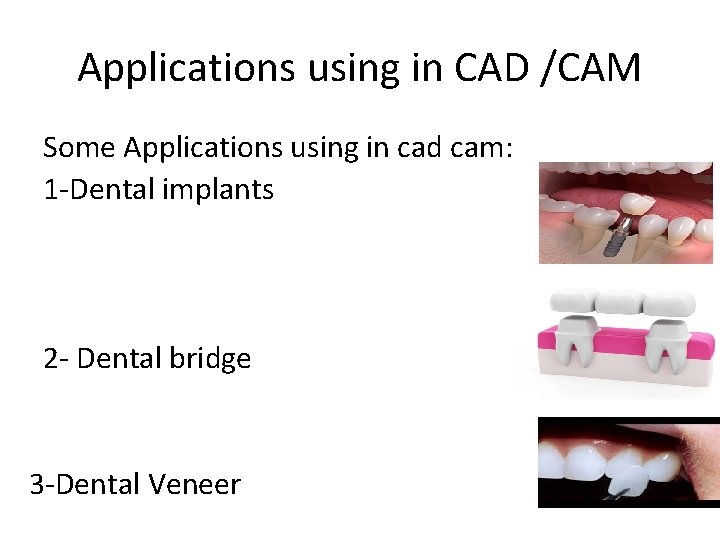 Applications using in CAD /CAM

Some Applications using in cad cam:
1-Dental implants

2- Dental bridge

3-Dental Veneer